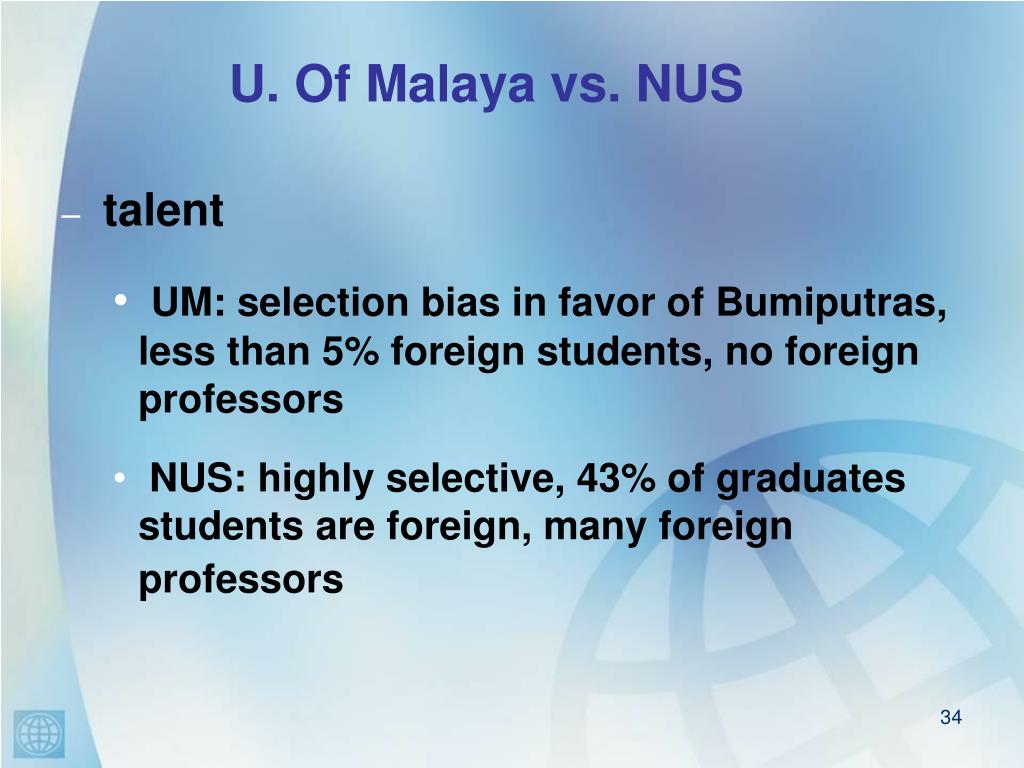 U. Of Malaya vs. NUS

– talent

• UM: selection bias in favor of Bumiputras, less than 5% foreign students, no foreign professors

• NUS: highly selective, 43% of graduates students are foreign, many foreign professors

34